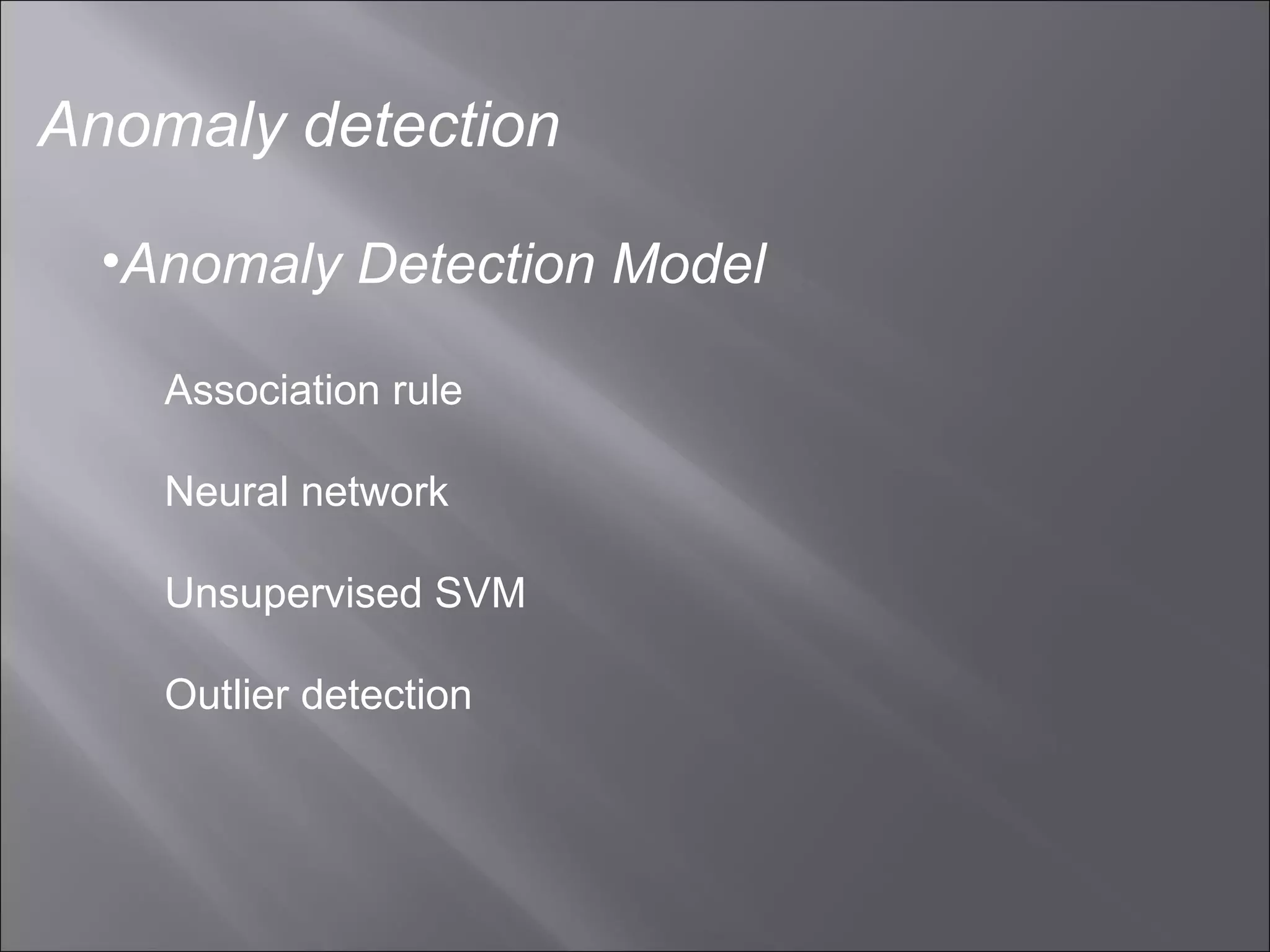 Anomaly detection

•Anomaly Detection Model

Association rule

Neural network

Unsupervised SVM

Outlier detection